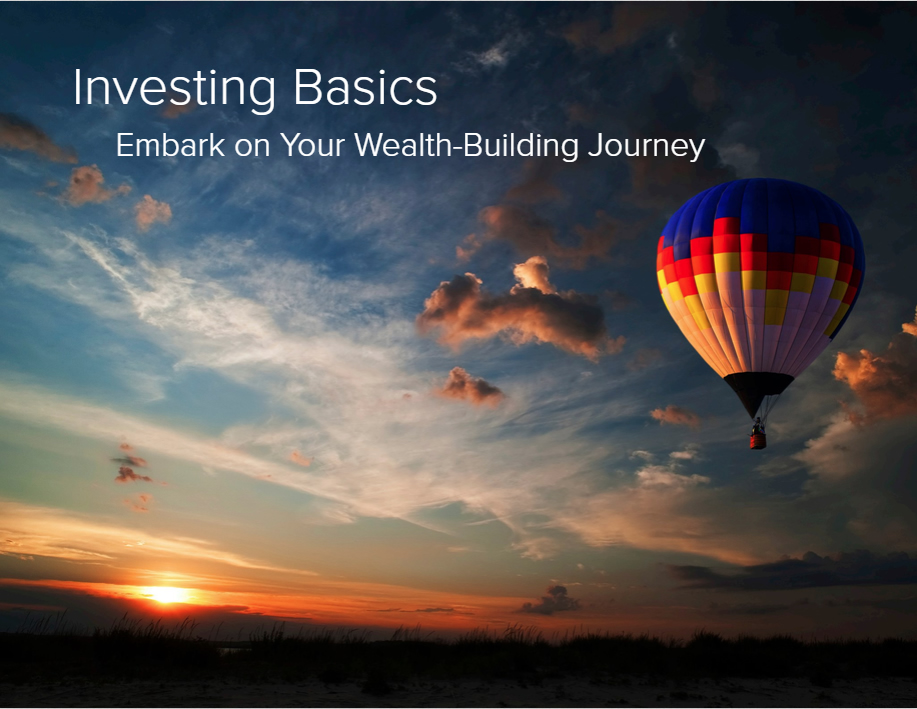 Investing Basics

Embark on Your Wealth-Building Journey